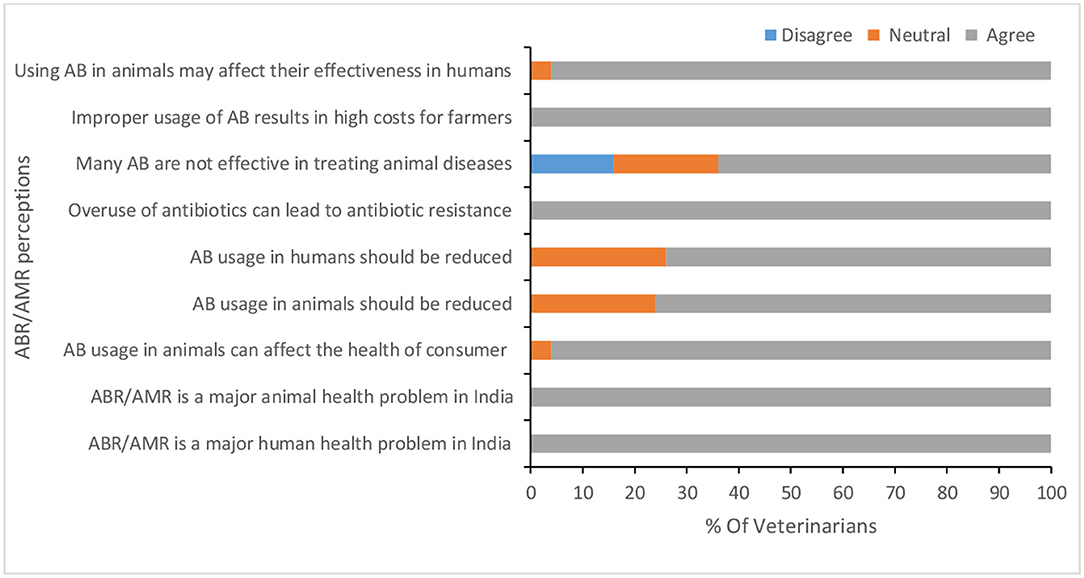 Disagree Neutral Agree

ABR/AMR perceptions

Using AB in animals may affect their effectiveness in humans
Improper usage of AB results in high costs for farmers
Many AB are not effective in treating animal diseases
Overuse of antibiotics can lead to antibiotic resistance
AB usage in humans should be reduced
AB usage in animals should be reduced
AB usage in animals can affect the health of consumer
ABR/AMR is a major animal health problem in India
ABR/AMR is a major human health problem in India

0 10 20 30 40 50 60 70 80 90 100

% Of Veterinarians